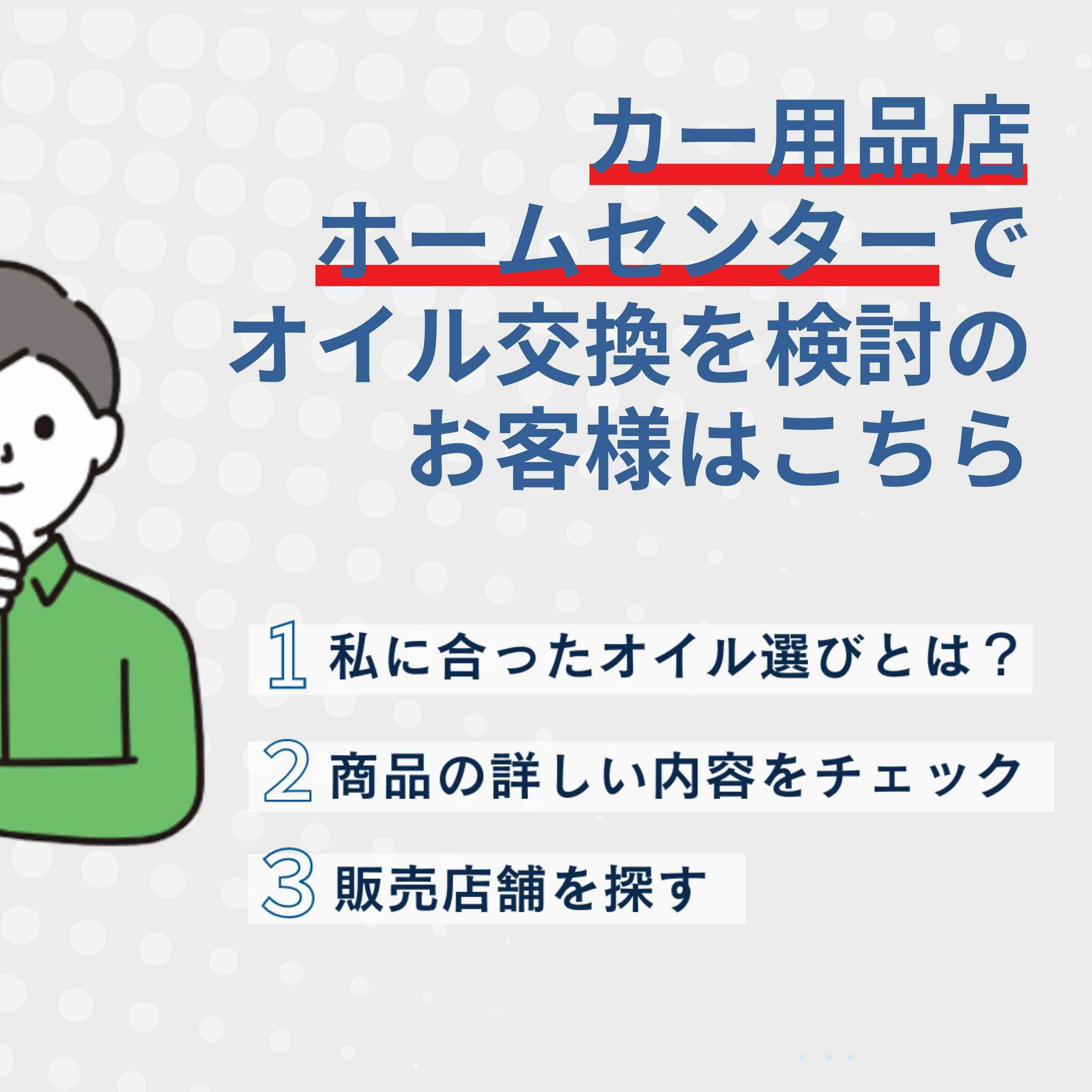 カー用品店
ホームセンターで
オイル交換を検討の
お客様はこちら

1 私に合ったオイル選びとは？

2 商品の詳しい内容をチェック

3 販売店舗を探す